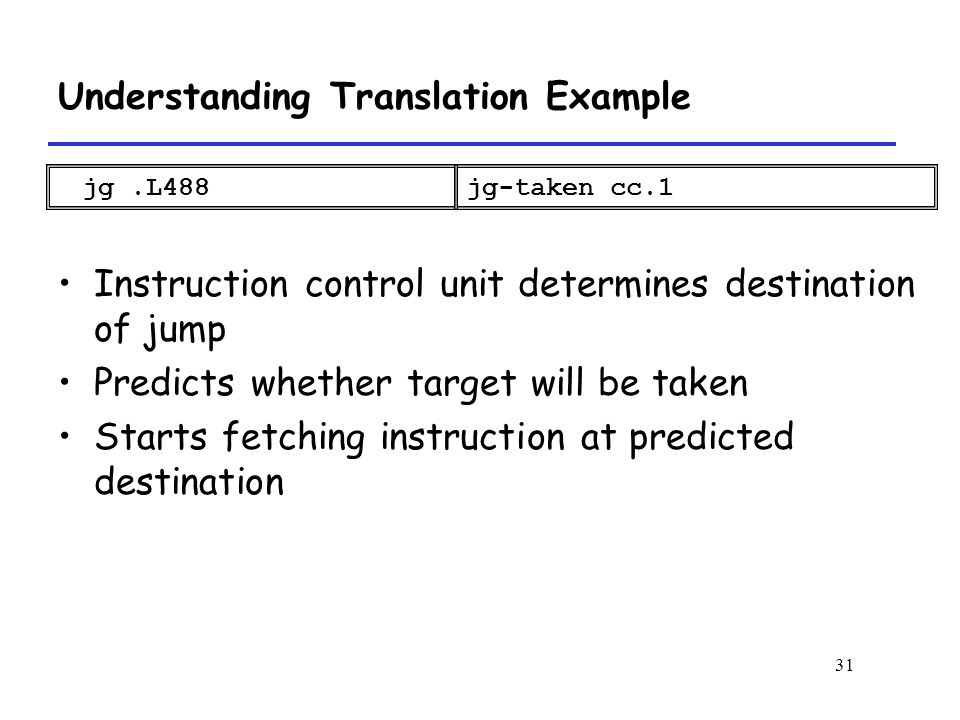 Understanding Translation Example

| jg .L488 | jg-taken cc.1 |
|---|---|

• Instruction control unit determines destination of jump
• Predicts whether target will be taken
• Starts fetching instruction at predicted destination

31